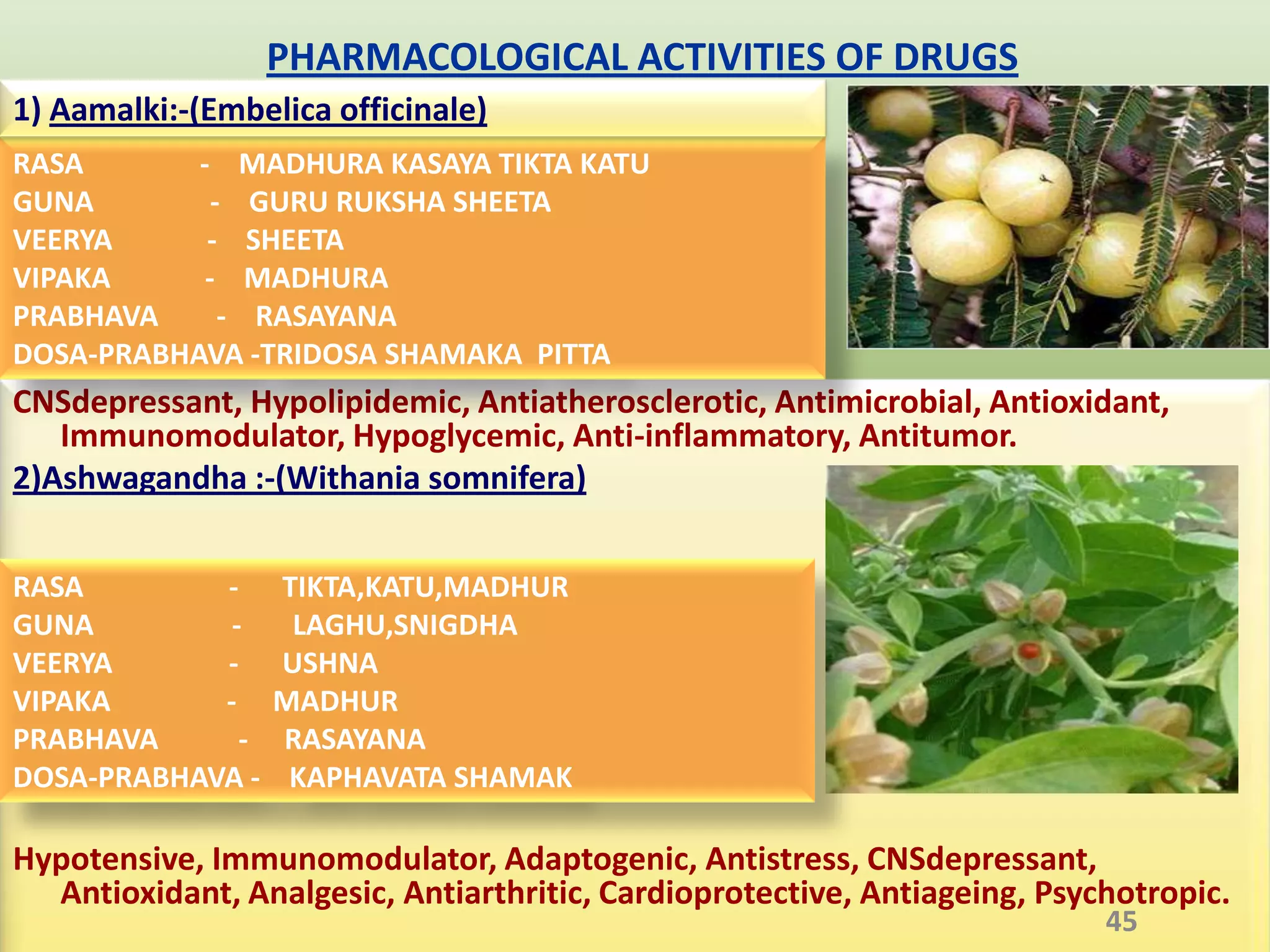 PHARMACOLOGICAL ACTIVITIES OF DRUGS

1) Aamalki:-(Embelica officinale)

RASA - MADHURA KASAYA TIKTA KATU
GUNA - GURU RUKSHA SHEETA
VEERYA - SHEETA
VIPAKA - MADHURA
PRABHAVA - RASAYANA
DOSA-PRABHAVA -TRIDOSA SHAMAKA PITTA

CNSdepressant, Hypolipidemic, Antiatherosclerotic, Antimicrobial, Antioxidant, Immunomodulator, Hypoglycemic, Anti-inflammatory, Antitumor.

2)Ashwagandha :-(Withania somnifera)

RASA - TIKTA,KATU,MADHUR
GUNA - LAGHU,SNIGDHA
VEERYA - USHNA
VIPAKA - MADHUR
PRABHAVA - RASAYANA
DOSA-PRABHAVA - KAPHAVATA SHAMAK

Hypotensive, Immunomodulator, Adaptogenic, Antistress, CNSdepressant, Antioxidant, Analgesic, Antiarthritic, Cardioprotective, Antiageing, Psychotropic.

45